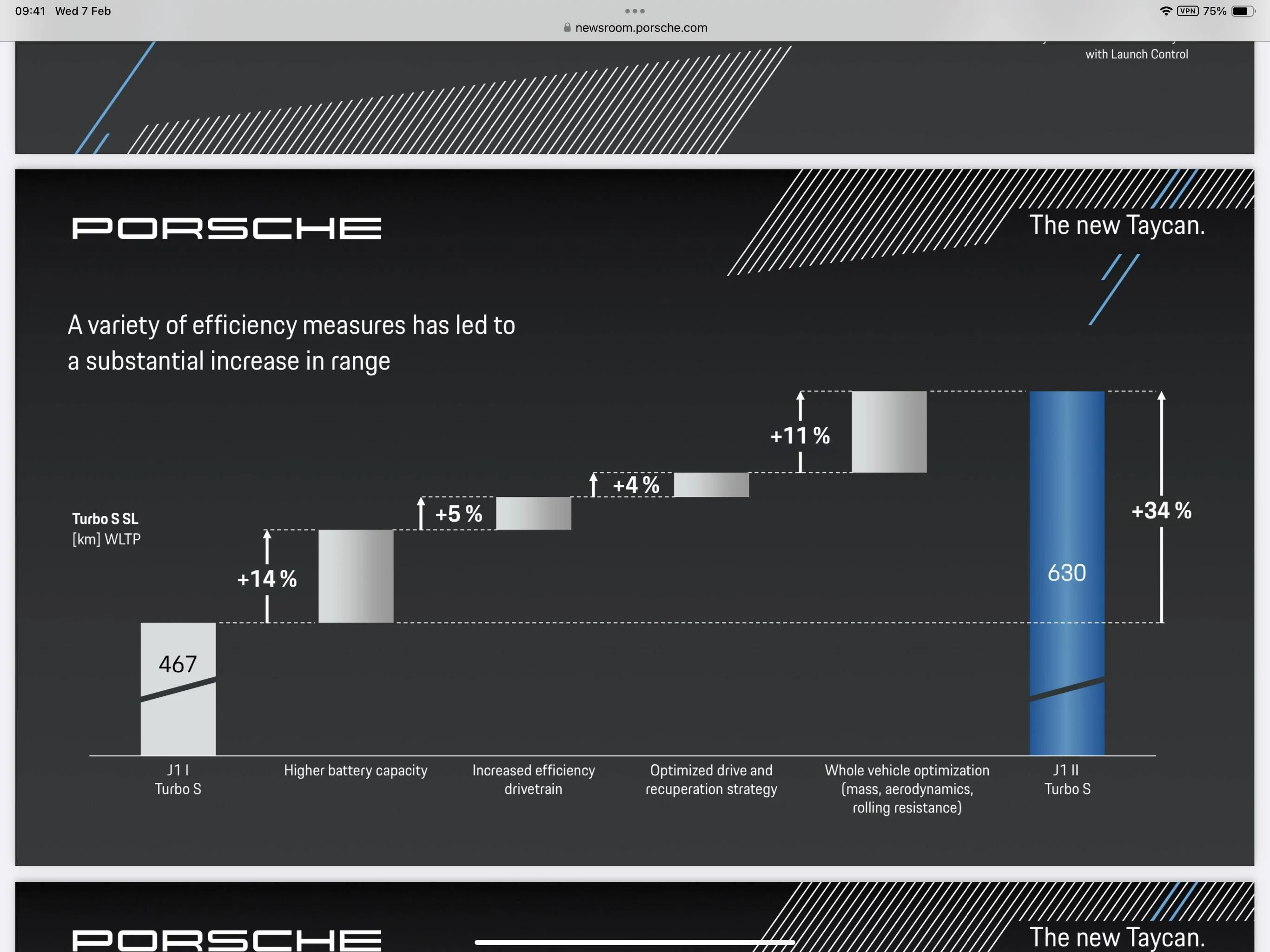 09:41 Wed 7 Feb

newsroom.porsche.com

VPN 75%

with Launch Control

PORSCHE

The new Taycan.

A variety of efficiency measures has led to a substantial increase in range

Turbo S SL
[km] WLTP

+14 %

+5 %

+4 %

+11 %

+34 %

467

630

J1 I
Turbo S

Higher battery capacity

Increased efficiency drivetrain

Optimized drive and recuperation strategy

Whole vehicle optimization (mass, aerodynamics, rolling resistance)

J1 II
Turbo S

PORSCHE

The new Taycan.